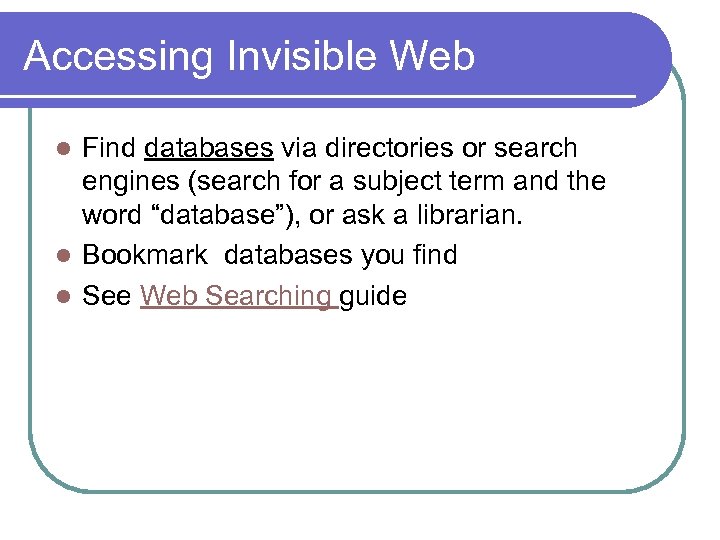 Accessing Invisible Web

- Find databases via directories or search engines (search for a subject term and the word “database”), or ask a librarian.
- Bookmark databases you find
- See Web Searching guide